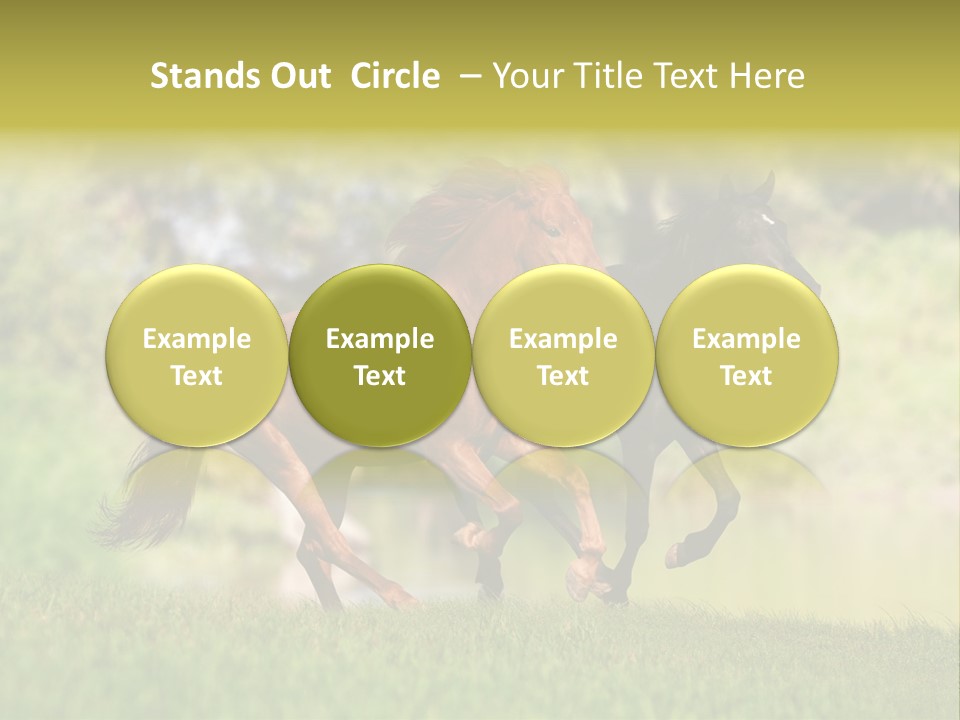 Stands Out Circle – Your Title Text Here

Example Text

Example Text

Example Text

Example Text